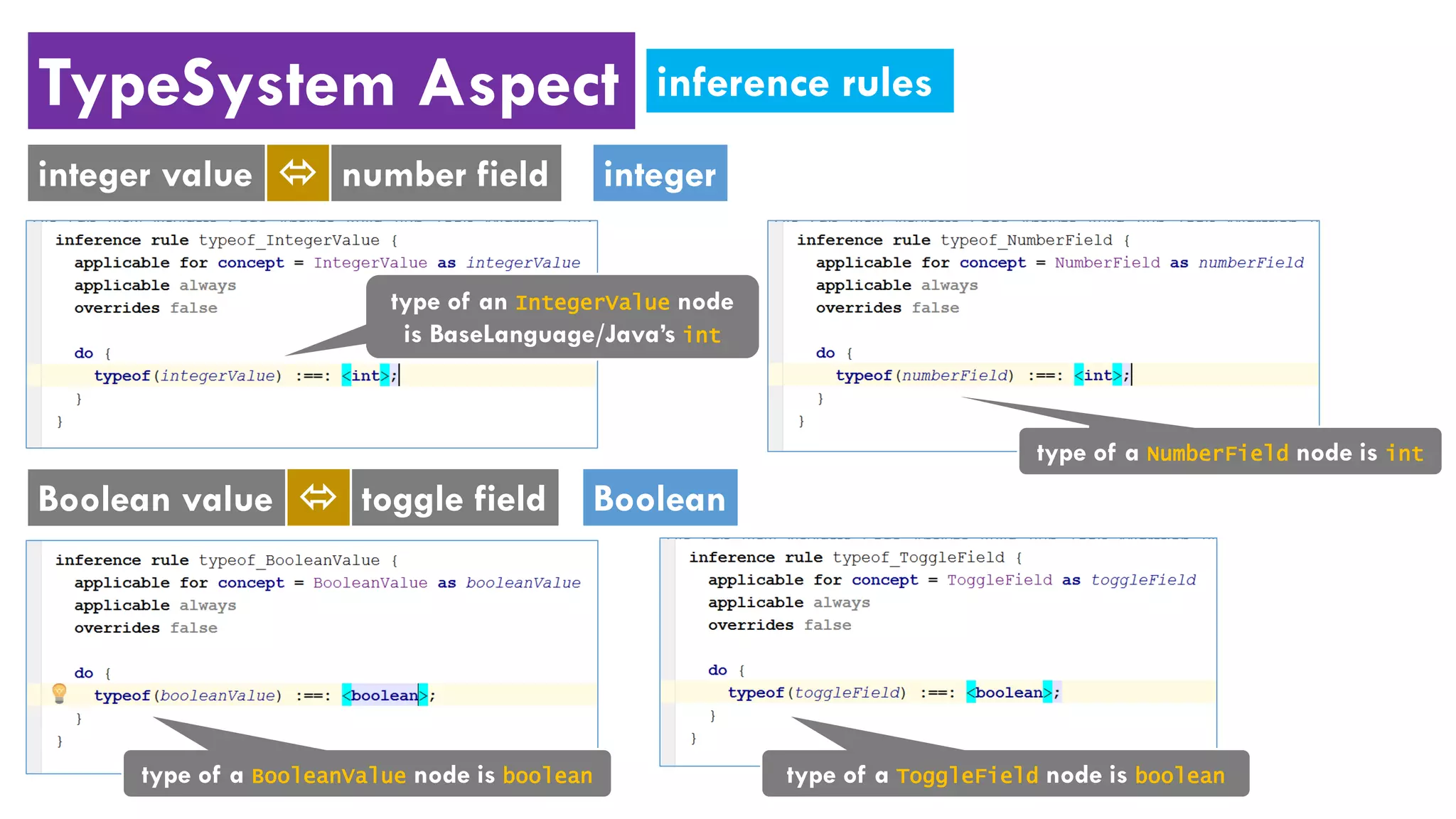 TypeSystem Aspect

inference rules

integer value ⇔ number field

integer

inference rule typeof_IntegerValue {
applicable for concept = IntegerValue as integerValue
applicable always
overrides false

do {
typeof(integerValue) :==: <int>;
}
}

type of an IntegerValue node is BaseLanguage/Java's int

inference rule typeof_NumberField {
applicable for concept = NumberField as numberField
applicable always
overrides false

do {
typeof(numberField) :==: <int>;
}
}

type of a NumberField node is int

Boolean value ⇔ toggle field

Boolean

inference rule typeof_BooleanValue {
applicable for concept = BooleanValue as booleanValue
applicable always
overrides false

do {
typeof(booleanValue) :==: <boolean>;
}
}

type of a BooleanValue node is boolean

inference rule typeof_ToggleField {
applicable for concept = ToggleField as toggleField
applicable always
overrides false

do {
typeof(toggleField) :==: <boolean>;
}
}

type of a ToggleField node is boolean